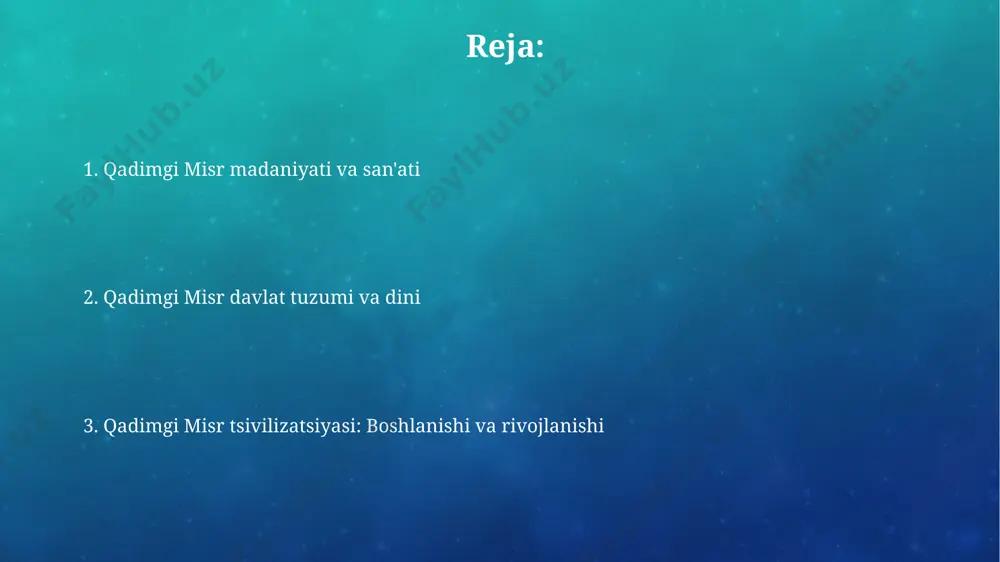 Reja:

FaylHub.uz FaylHub.uz FaylHub.uz

1. Qadimgi Misr madaniyati va san'ati

2. Qadimgi Misr davlat tuzumi va dini

3. Qadimgi Misr tsivilizatsiyasi: Boshlanishi va rivojlanishi